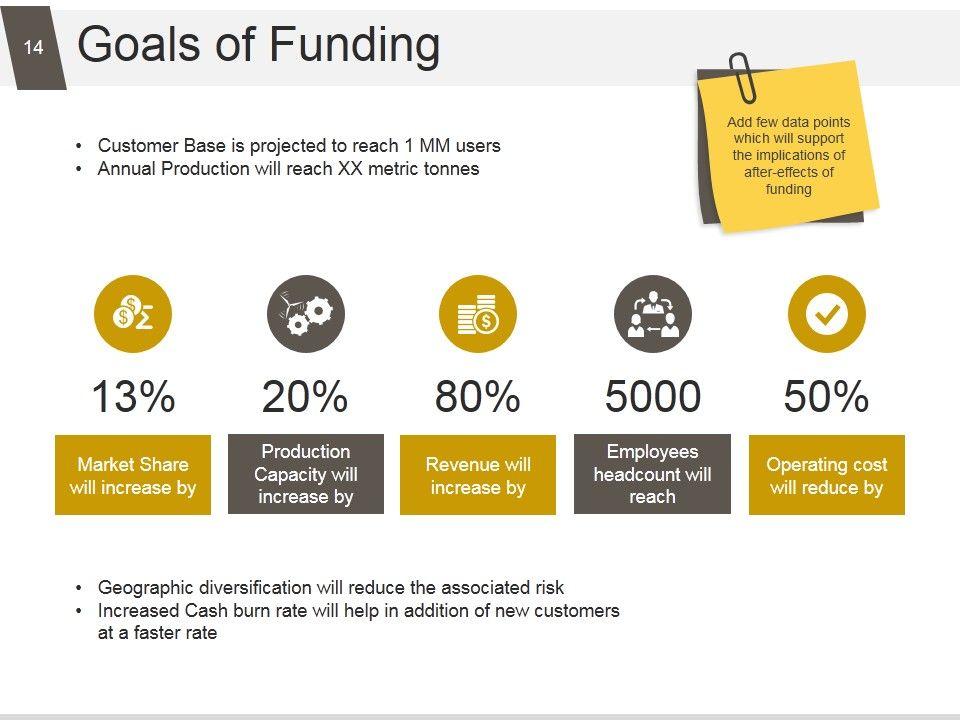 14

Goals of Funding

Add few data points which will support the implications of after-effects of funding

• Customer Base is projected to reach 1 MM users
• Annual Production will reach XX metric tonnes

13%

Market Share will increase by

20%

Production Capacity will increase by

80%

Revenue will increase by

5000

Employees headcount will reach

50%

Operating cost will reduce by

• Geographic diversification will reduce the associated risk
• Increased Cash burn rate will help in addition of new customers at a faster rate